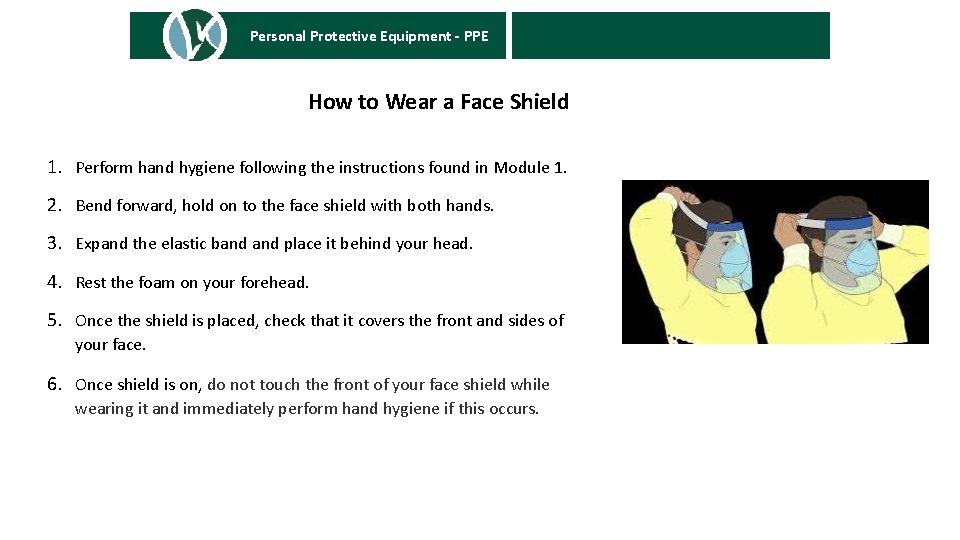 Personal Protective Equipment - PPE

How to Wear a Face Shield

1. Perform hand hygiene following the instructions found in Module 1.

2. Bend forward, hold on to the face shield with both hands.

3. Expand the elastic band and place it behind your head.

4. Rest the foam on your forehead.

5. Once the shield is placed, check that it covers the front and sides of your face.

6. Once shield is on, do not touch the front of your face shield while wearing it and immediately perform hand hygiene if this occurs.